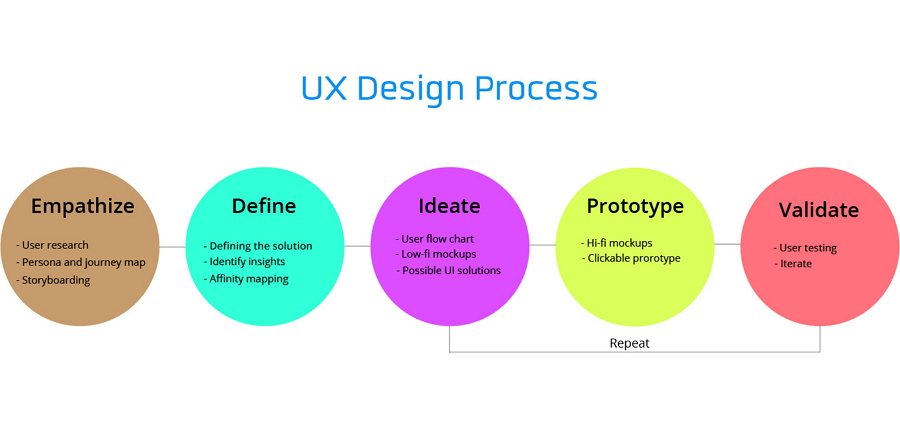 UX Design Process

Empathize
- User research
- Persona and journey map
- Storyboarding

Define
- Defining the solution
- Identify insights
- Affinity mapping

Ideate
- User flow chart
- Low-fi mockups
- Possible UI solutions

Prototype
- Hi-fi mockups
- Clickable prorotype

Validate
- User testing
- Iterate

Repeat